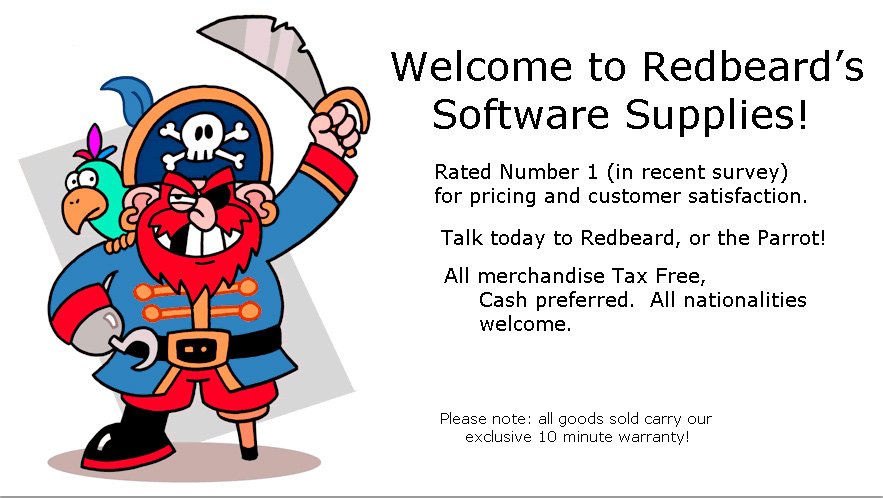 Welcome to Redbeard's Software Supplies!

Rated Number 1 (in recent survey) for pricing and customer satisfaction.

Talk today to Redbeard, or the Parrot!

All merchandise Tax Free, Cash preferred. All nationalities welcome.

Please note: all goods sold carry our exclusive 10 minute warranty!